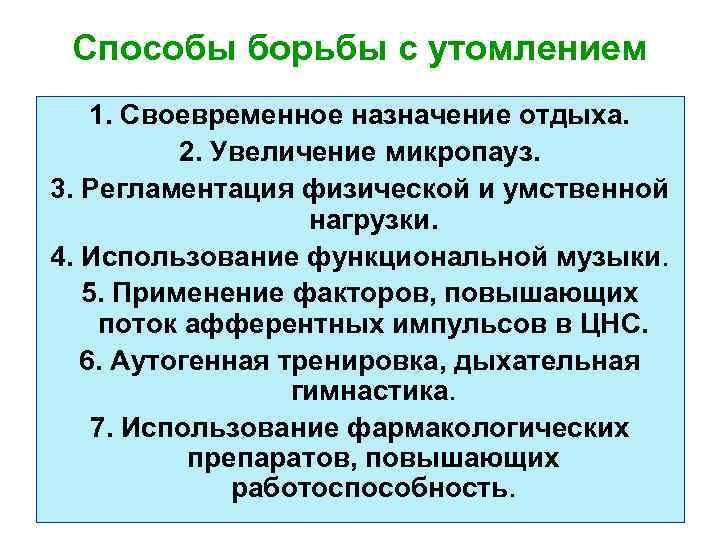 Способы борьбы с утомлением

1. Своевременное назначение отдыха.

2. Увеличение микропауз.

3. Регламентация физической и умственной нагрузки.

4. Использование функциональной музыки.

5. Применение факторов, повышающих поток афферентных импульсов в ЦНС.

6. Аутогенная тренировка, дыхательная гимнастика.

7. Использование фармакологических препаратов, повышающих работоспособность.